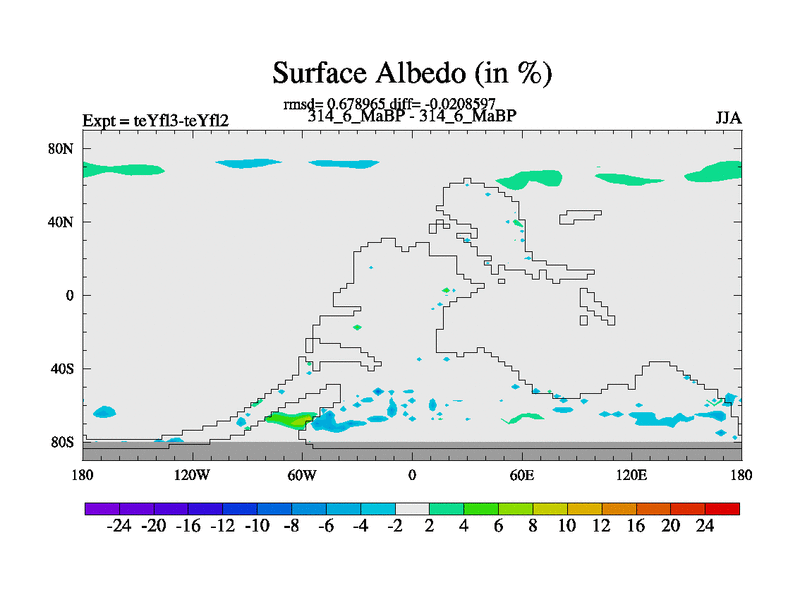 Surface Albedo (in %)

rmsd= 0.678965 diff= -0.0208597

Expt = teYfl3-teYfl2

314_6_MaBP - 314_6_MaBP

JJA

80N
40N
0
40S
80S

180
120W
60W
0
60E
120E
180

-24 -20 -16 -12 -10 -8 -6 -4 -2 2 4 6 8 10 12 16 20 24